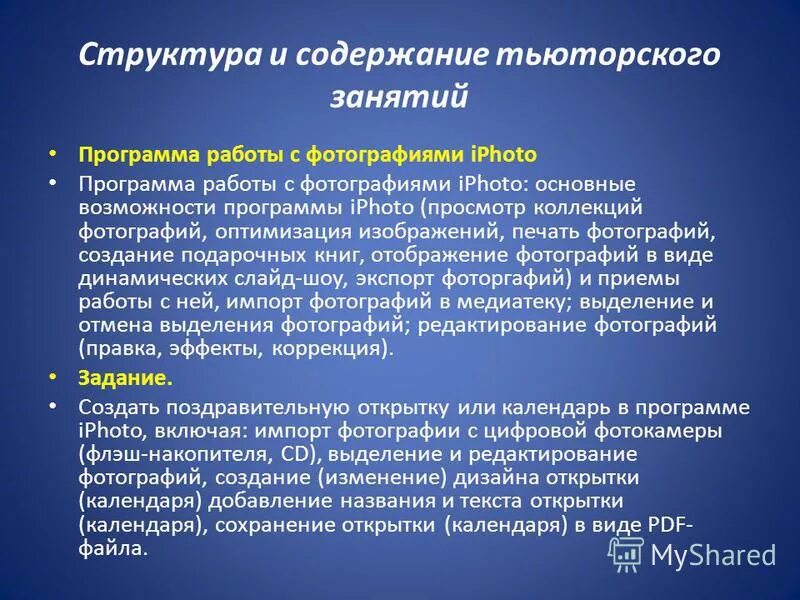 Структура и содержание тьюторского занятий

• Программа работы с фотографиями iPhoto

• Программа работы с фотографиями iPhoto: основные возможности программы iPhoto (просмотр коллекций фотографий, оптимизация изображений, печать фотографий, создание подарочных книг, отображение фотографий в виде динамических слайд-шоу, экспорт фоторгафий) и приемы работы с ней, импорт фотографий в медиатеку; выделение и отмена выделения фотографий; редактирование фотографий (правка, эффекты, коррекция).

• Задание.

• Создать поздравительную открытку или календарь в программе iPhoto, включая: импорт фотографии с цифровой фотокамеры (флэш-накопителя, CD), выделение и редактирование фотографий, создание (изменение) дизайна открытки (календаря) добавление названия и текста открытки (календаря), сохранение открытки (календаря) в виде PDF-файла.

MyShared